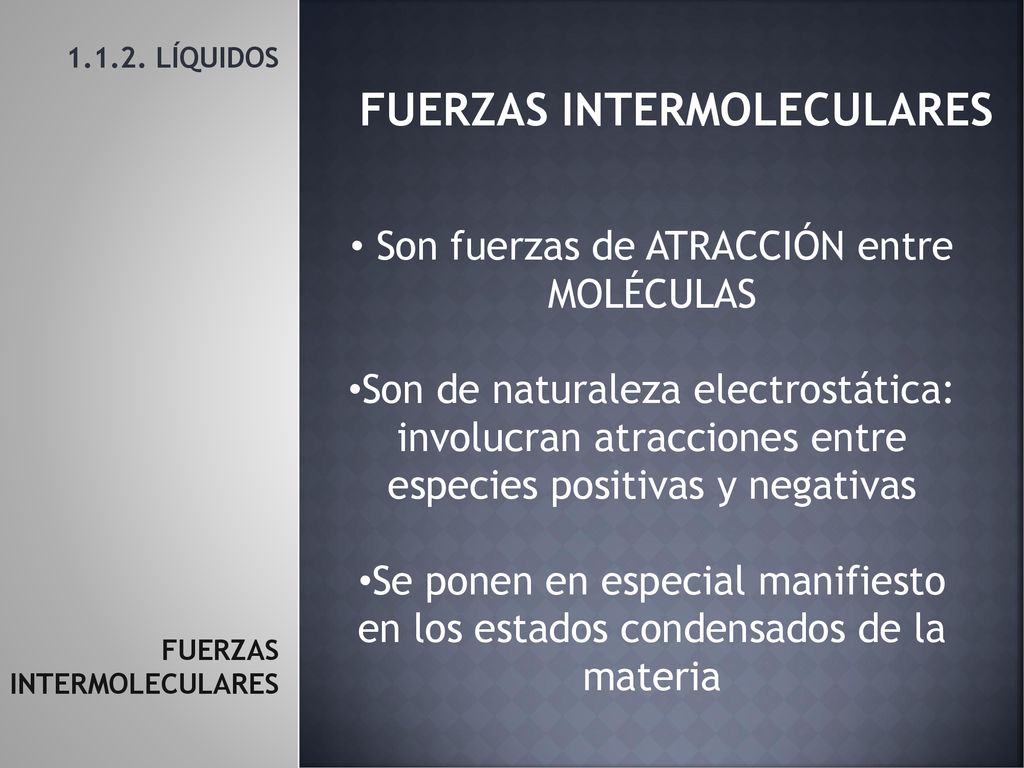 1.1.2. LÍQUIDOS

FUERZAS INTERMOLECULARES

FUERZAS INTERMOLECULARES

• Son fuerzas de ATRACCIÓN entre MOLÉCULAS

•Son de naturaleza electrostática: involucran atracciones entre especies positivas y negativas

•Se ponen en especial manifiesto en los estados condensados de la materia